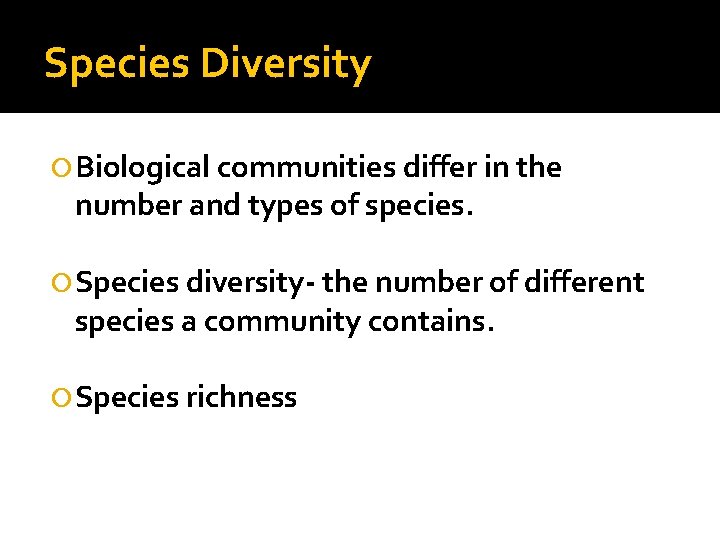 Species Diversity

Biological communities differ in the number and types of species.

Species diversity- the number of different species a community contains.

Species richness